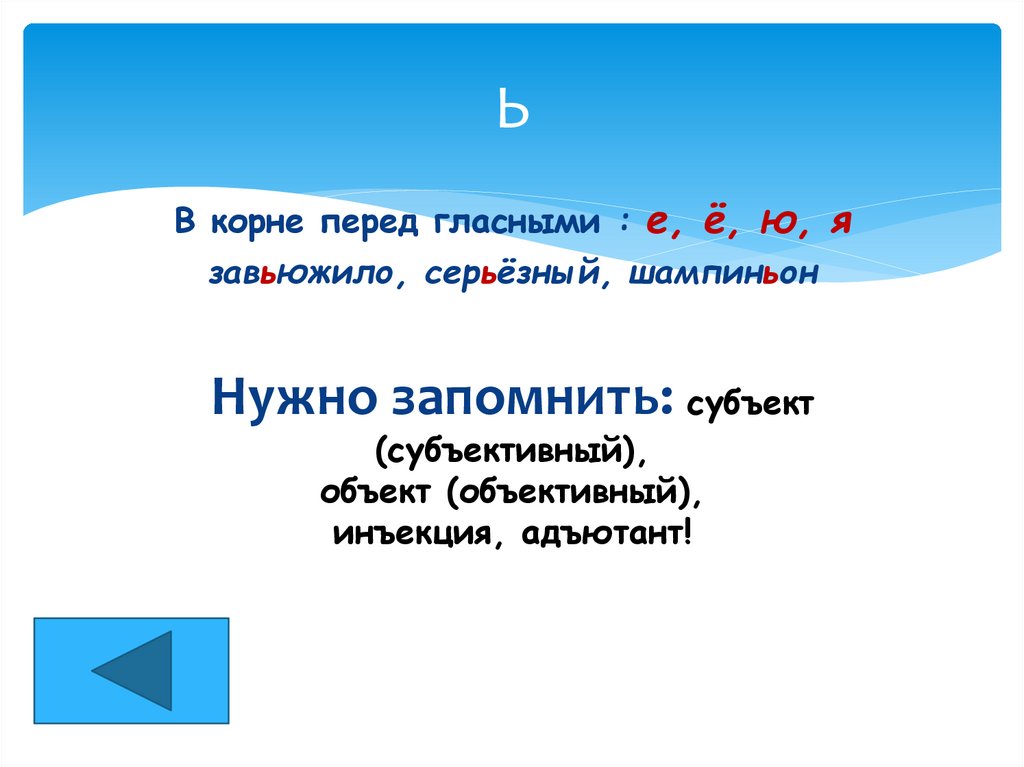 Ь

В корне перед гласными : е, ё, ю, я
завьюжило, серьёзный, шампиньон

Нужно запомнить: субъект (субъективный), объект (объективный), инъекция, адъютант!